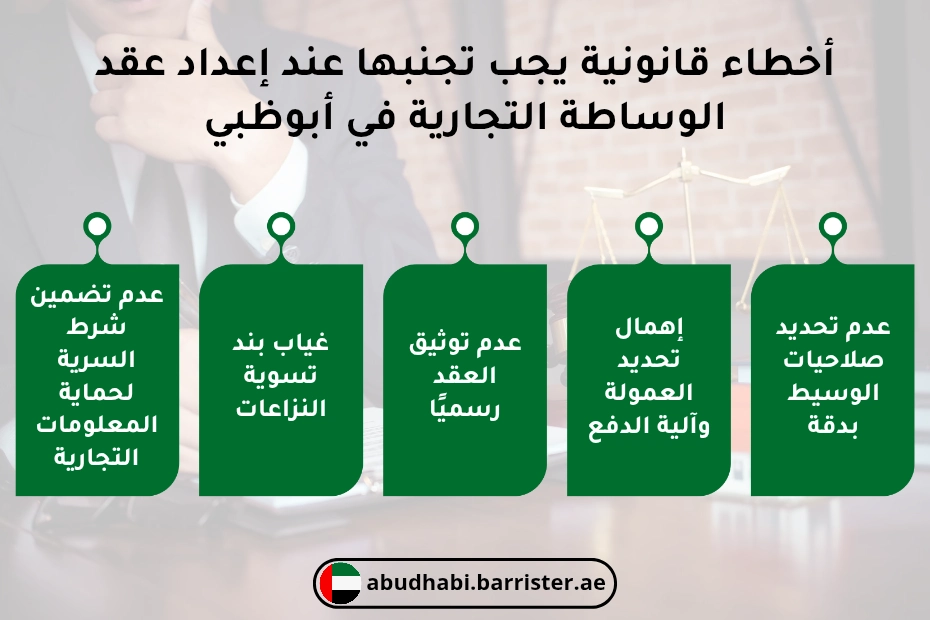 أخطاء قانونية يجب تجنبها عند إعداد عقد الوساطة التجارية في أبوظبي

عدم تحديد صلاحيات الوسيط بدقة

إهمال تحديد العمولة وآلية الدفع

عدم توثيق العقد رسميًا

غياب بند تسوية النزاعات

عدم تضمين شرط السرية لحماية المعلومات التجارية

abudhabi.barrister.ae